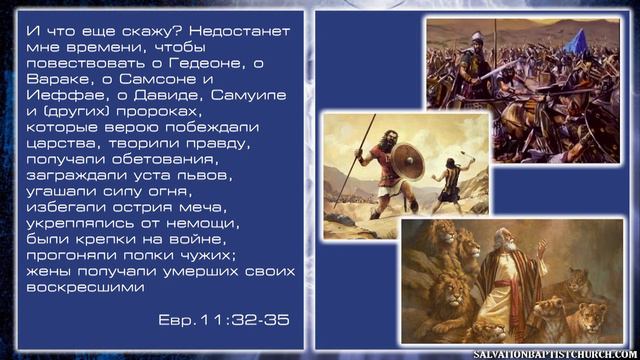 И что еще скажу? Недостанет мне времени, чтобы повествовать о Гедеоне, о Вараке, о Самсоне и Иеффае, о Давиде, Самуиле и (других) пророках, которые верою побеждали царства, творили правду, получали обетования, заграждали уста львов, угашали силу огня, избегали острия меча, укреплялись от немощи, были крепки на войне, прогоняли полки чужих; жены получали умерших своих воскресшими

Евр.11:32-35

SALVATIONBAPTISTCHURCH.COM